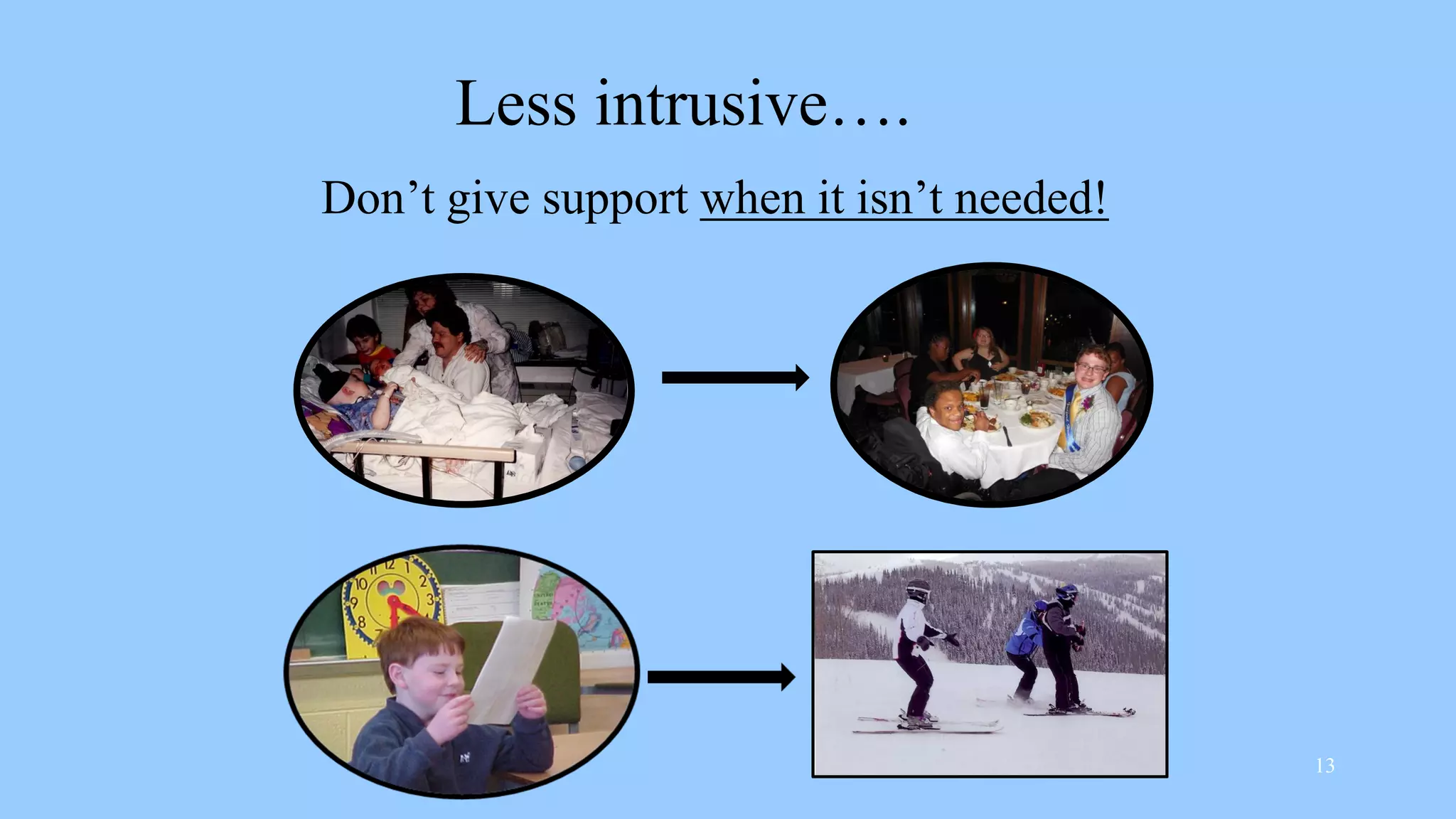 Less intrusive….

Don’t give support when it isn’t needed!

12 1 2 3 10 9 8 7

13